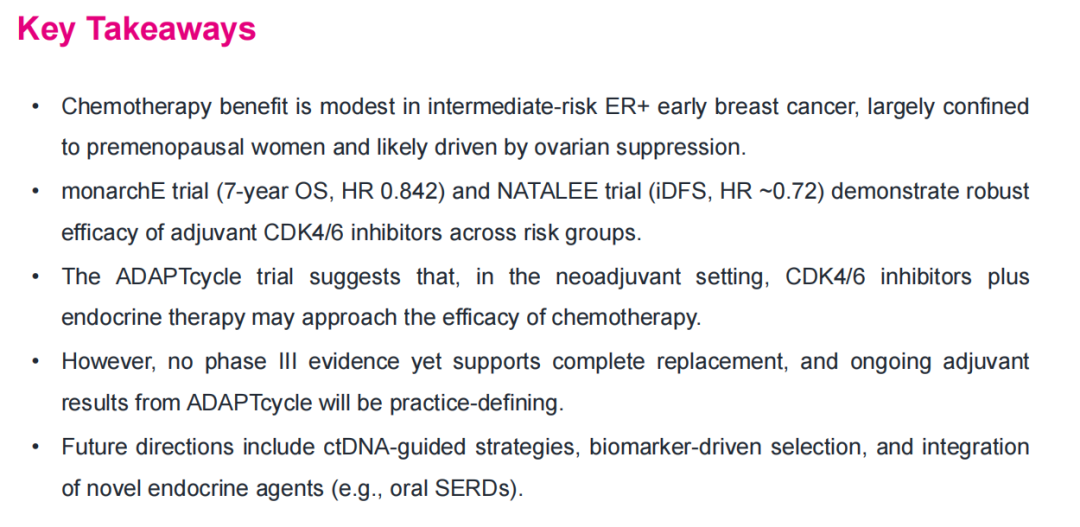 Key Takeaways

• Chemotherapy benefit is modest in intermediate-risk ER+ early breast cancer, largely confined to premenopausal women and likely driven by ovarian suppression.

• monarchE trial (7-year OS, HR 0.842) and NATALEE trial (iDFS, HR ~0.72) demonstrate robust efficacy of adjuvant CDK4/6 inhibitors across risk groups.

• The ADAPTcycle trial suggests that, in the neoadjuvant setting, CDK4/6 inhibitors plus endocrine therapy may approach the efficacy of chemotherapy.

• However, no phase III evidence yet supports complete replacement, and ongoing adjuvant results from ADAPTcycle will be practice-defining.

• Future directions include ctDNA-guided strategies, biomarker-driven selection, and integration of novel endocrine agents (e.g., oral SERDs).